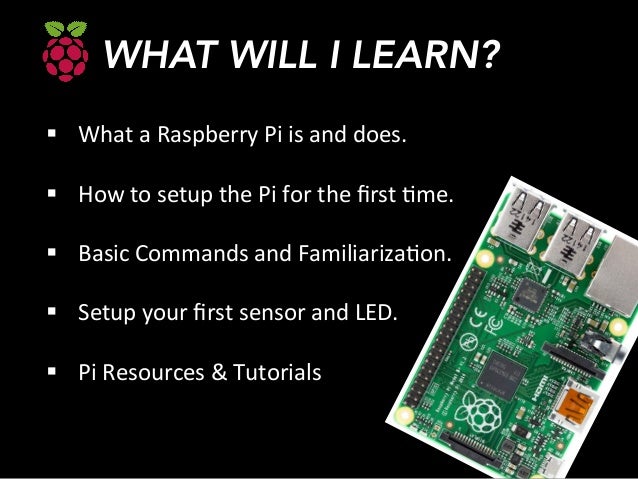 WHAT WILL I LEARN?

▪ What a Raspberry Pi is and does.

▪ How to setup the Pi for the first time.

▪ Basic Commands and Familiarization.

▪ Setup your first sensor and LED.

▪ Pi Resources & Tutorials